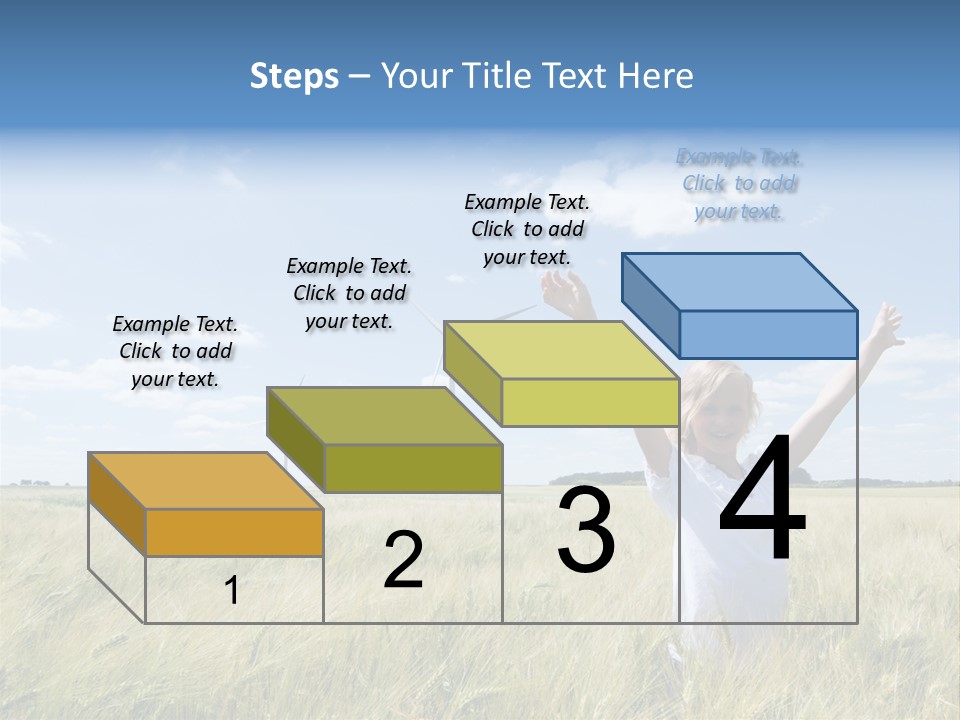 Steps – Your Title Text Here

Example Text. Click to add your text.

Example Text. Click to add your text.

Example Text. Click to add your text.

Example Text. Click to add your text.

1

2

3

4